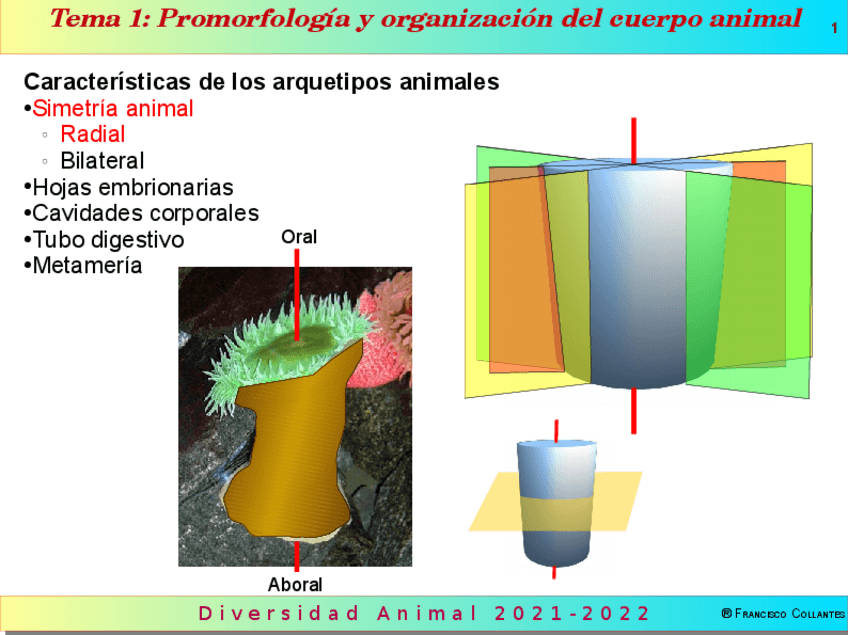 Tema 1: Promorfología y organización del cuerpo animal

1

Características de los arquetipos animales
•Simetría animal
◦ Radial
◦ Bilateral
•Hojas embrionarias
•Cavidades corporales
•Tubo digestivo
•Metamería

Oral

Aboral

Diversidad Animal 2021-2022

® Francisco Collantes